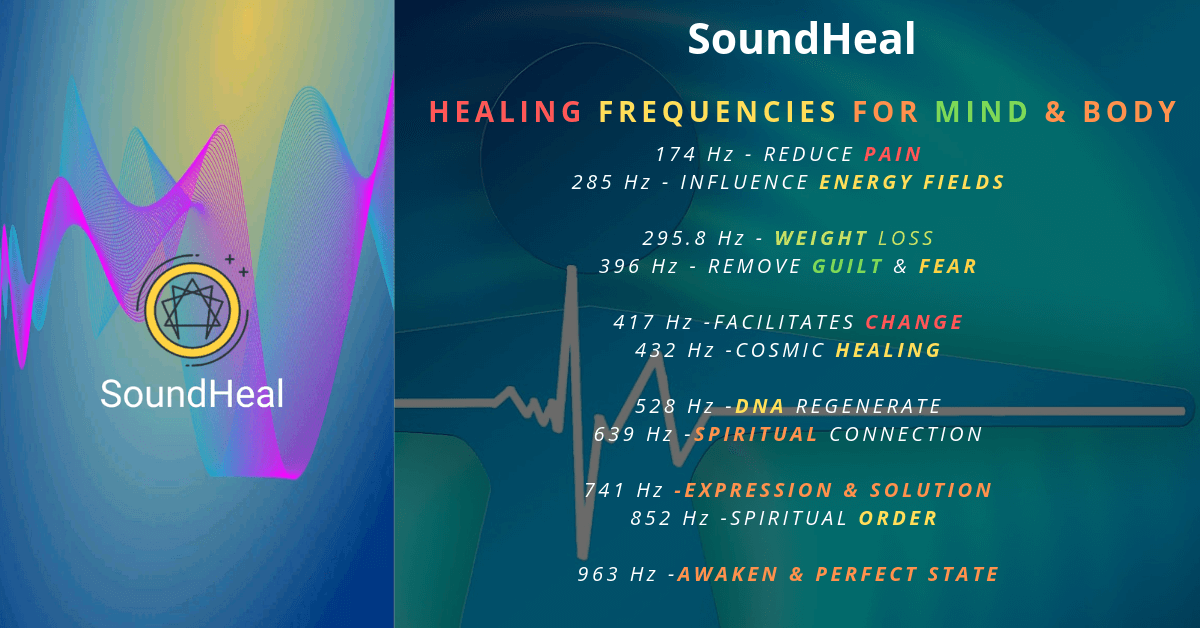 SoundHeal

SoundHeal

HEALING FREQUENCIES FOR MIND & BODY

174 Hz - REDUCE PAIN
285 Hz - INFLUENCE ENERGY FIELDS

295.8 Hz - WEIGHT LOSS
396 Hz - REMOVE GUILT & FEAR

417 Hz -FACILITATES CHANGE
432 Hz -COSMIC HEALING

528 Hz -DNA REGENERATE
639 Hz -SPIRITUAL CONNECTION

741 Hz -EXPRESSION & SOLUTION
852 Hz -SPIRITUAL ORDER

963 Hz -AWAKEN & PERFECT STATE